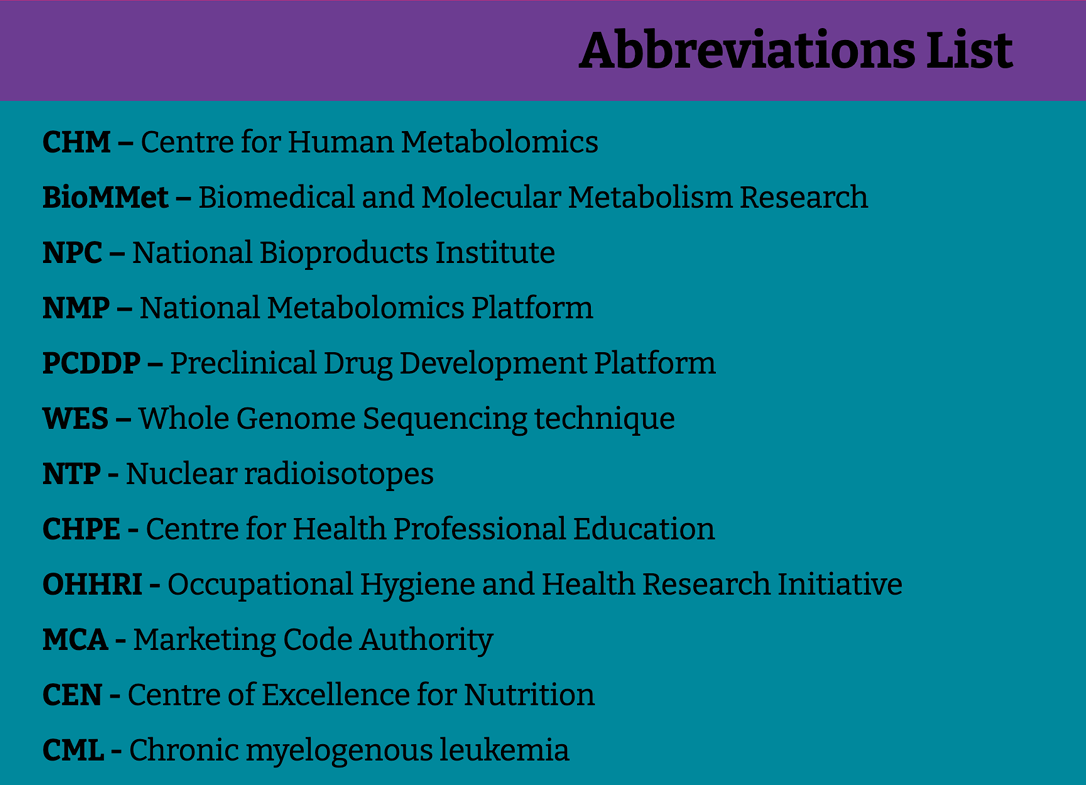 Abbreviations List

CHM – Centre for Human Metabolomics

BioMMet – Biomedical and Molecular Metabolism Research

NPC – National Bioproducts Institute

NMP – National Metabolomics Platform

PCDDP – Preclinical Drug Development Platform

WES – Whole Genome Sequencing technique

NTP - Nuclear radioisotopes

CHPE - Centre for Health Professional Education

OHHRI - Occupational Hygiene and Health Research Initiative

MCA - Marketing Code Authority

CEN - Centre of Excellence for Nutrition

CML - Chronic myelogenous leukemia